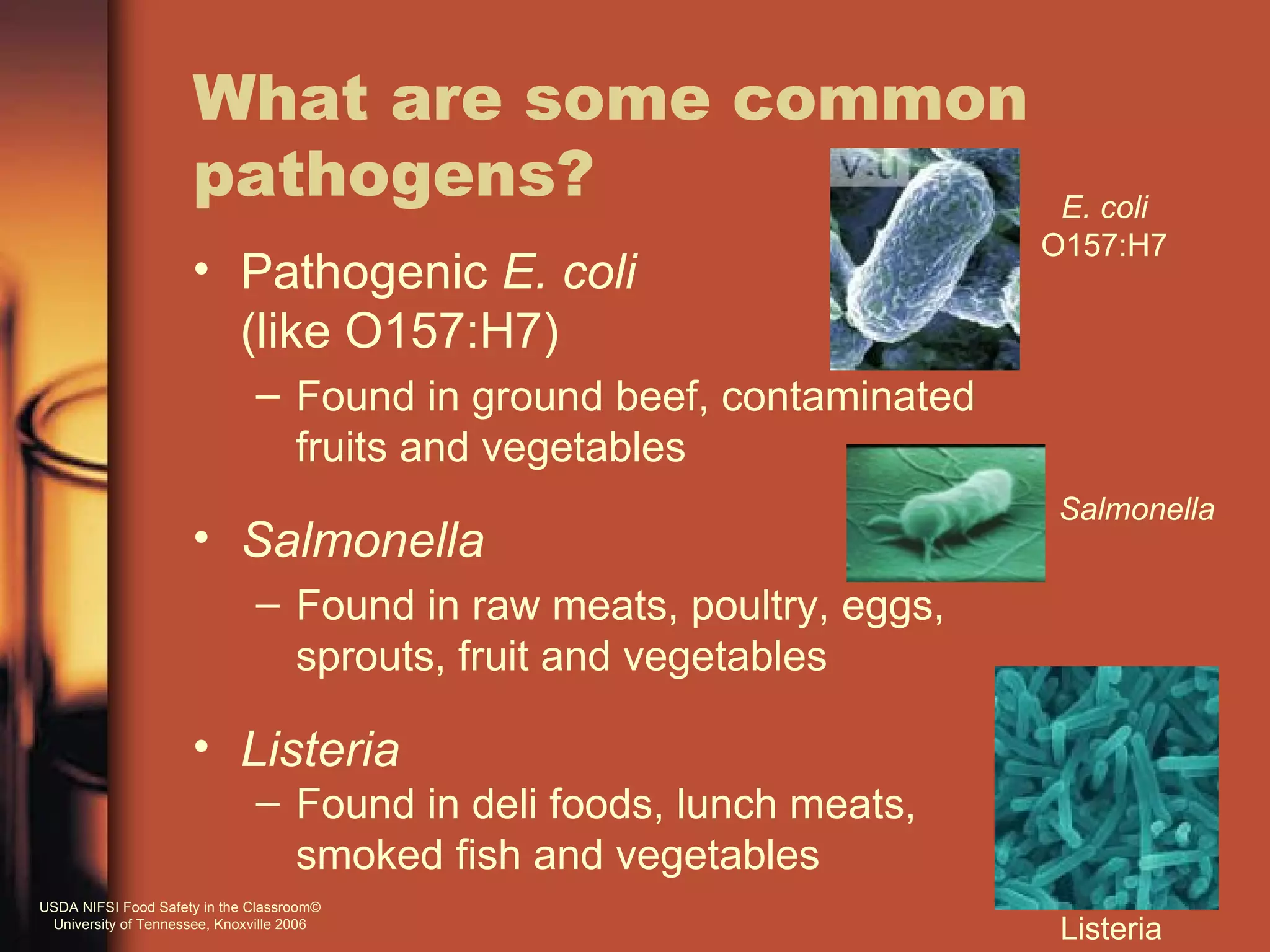 What are some common pathogens?

E. coli O157:H7

• Pathogenic E. coli (like O157:H7)
– Found in ground beef, contaminated fruits and vegetables

Salmonella

• Salmonella
– Found in raw meats, poultry, eggs, sprouts, fruit and vegetables

• Listeria
– Found in deli foods, lunch meats, smoked fish and vegetables

Listeria

USDA NIFSI Food Safety in the Classroom©
University of Tennessee, Knoxville 2006